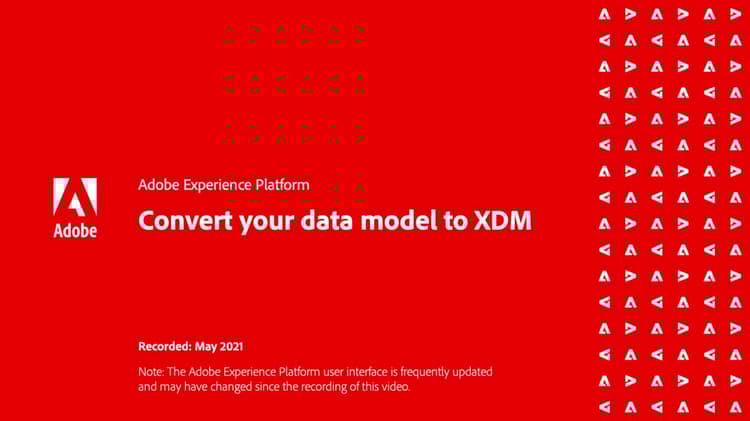 Adobe

Adobe Experience Platform

Convert your data model to XDM

Recorded: May 2021

Note: The Adobe Experience Platform user interface is frequently updated and may have changed since the recording of this video.